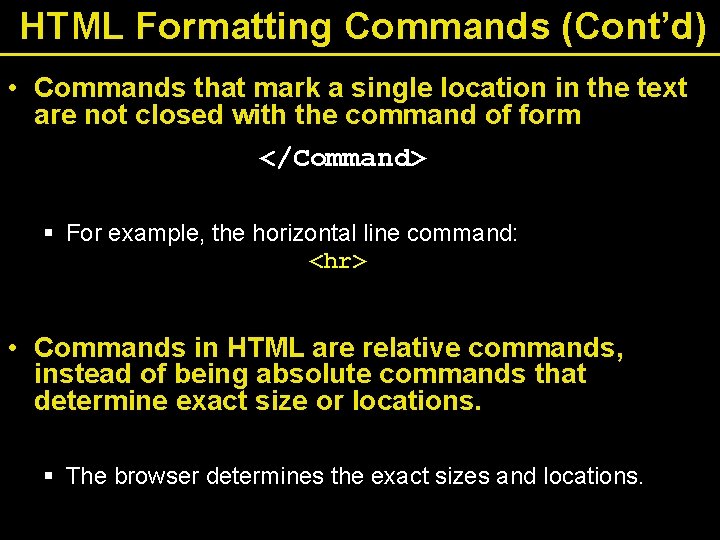 HTML Formatting Commands (Cont'd)

• Commands that mark a single location in the text are not closed with the command of form

</Command>

▪ For example, the horizontal line command:

<hr>

• Commands in HTML are relative commands, instead of being absolute commands that determine exact size or locations.

▪ The browser determines the exact sizes and locations.